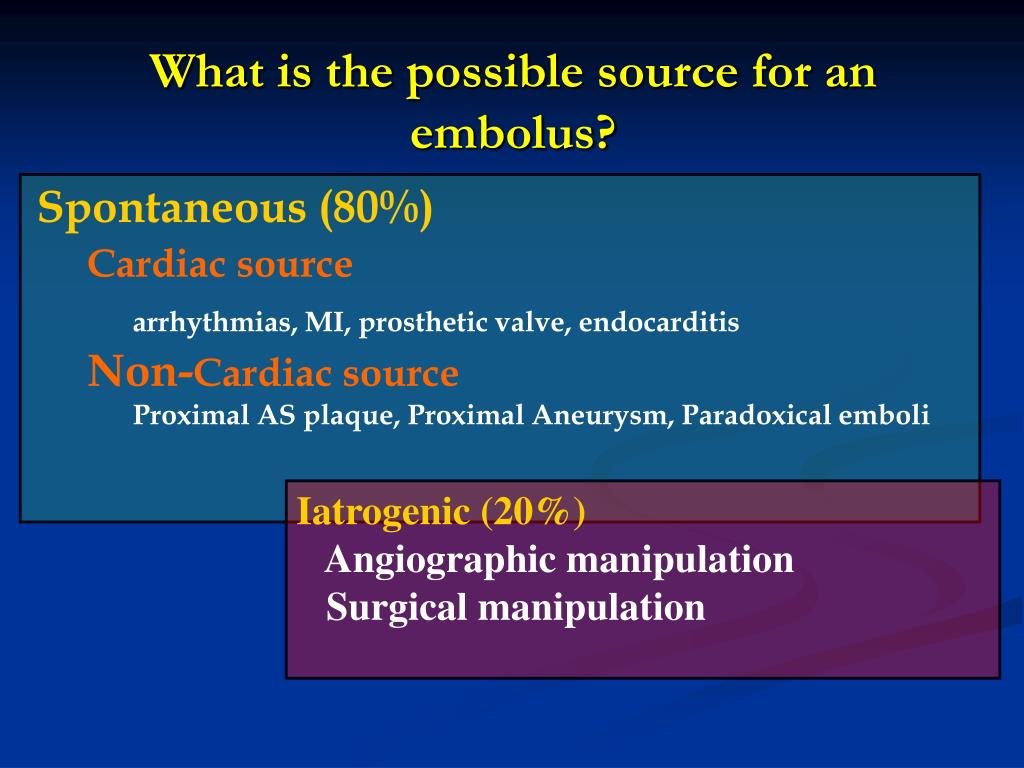 What is the possible source for an embolus?

Spontaneous (80%)

Cardiac source

arrhythmias, MI, prosthetic valve, endocarditis

Non-Cardiac source

Proximal AS plaque, Proximal Aneurysm, Paradoxical emboli

Iatrogenic (20%)

Angiographic manipulation

Surgical manipulation